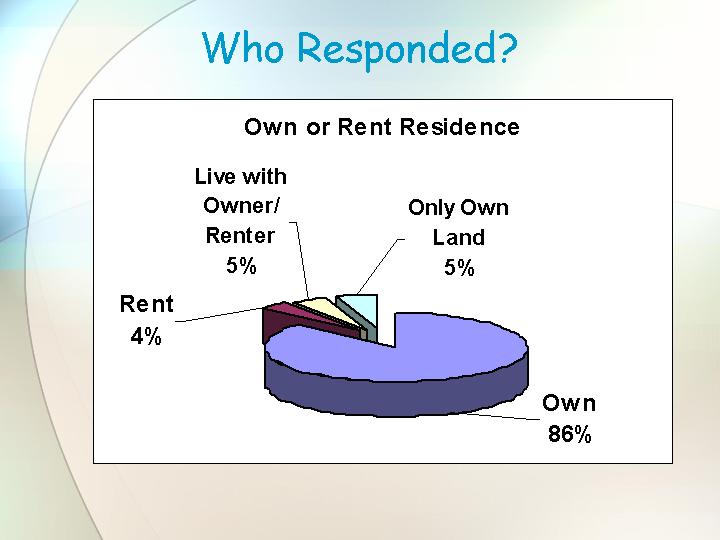 Who Responded?

Own or Rent Residence

Live with Owner/ Renter 5%

Only Own Land 5%

Rent 4%

Own 86%